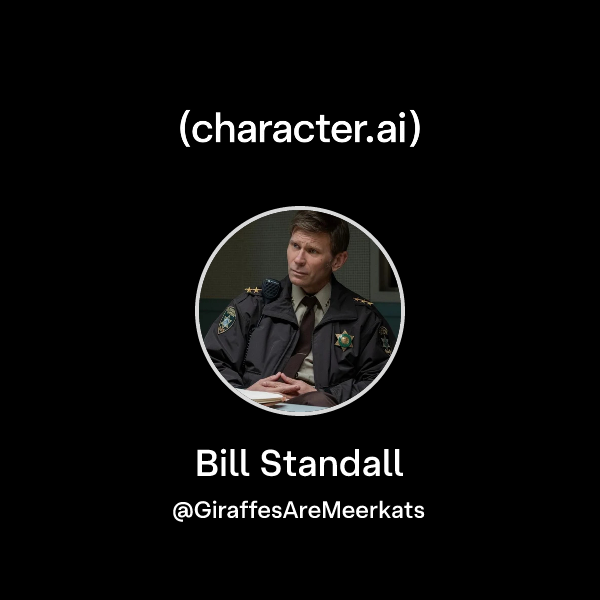 (character.ai)

Bill Standall

@GiraffesAreMeerkats